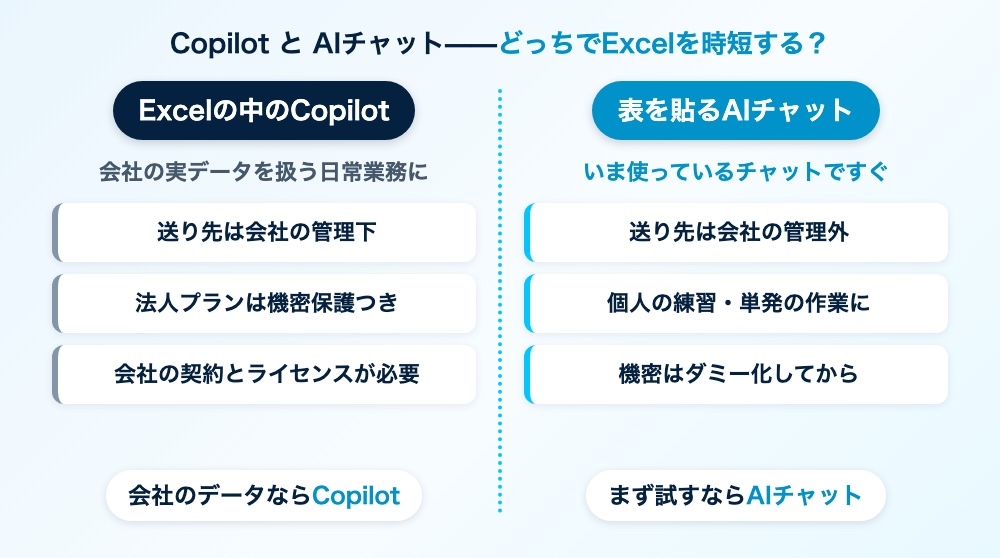 Copilot と AIチャット——どっちでExcelを時短する？

Excelの中のCopilot

会社の実データを扱う日常業務に

送り先は会社の管理下

法人プランは機密保護つき

会社の契約とライセンスが必要

会社のデータならCopilot

表を貼るAIチャット

いま使っているチャットですぐ

送り先は会社の管理外

個人の練習・単発の作業に

機密はダミー化してから

まず試すならAIチャット